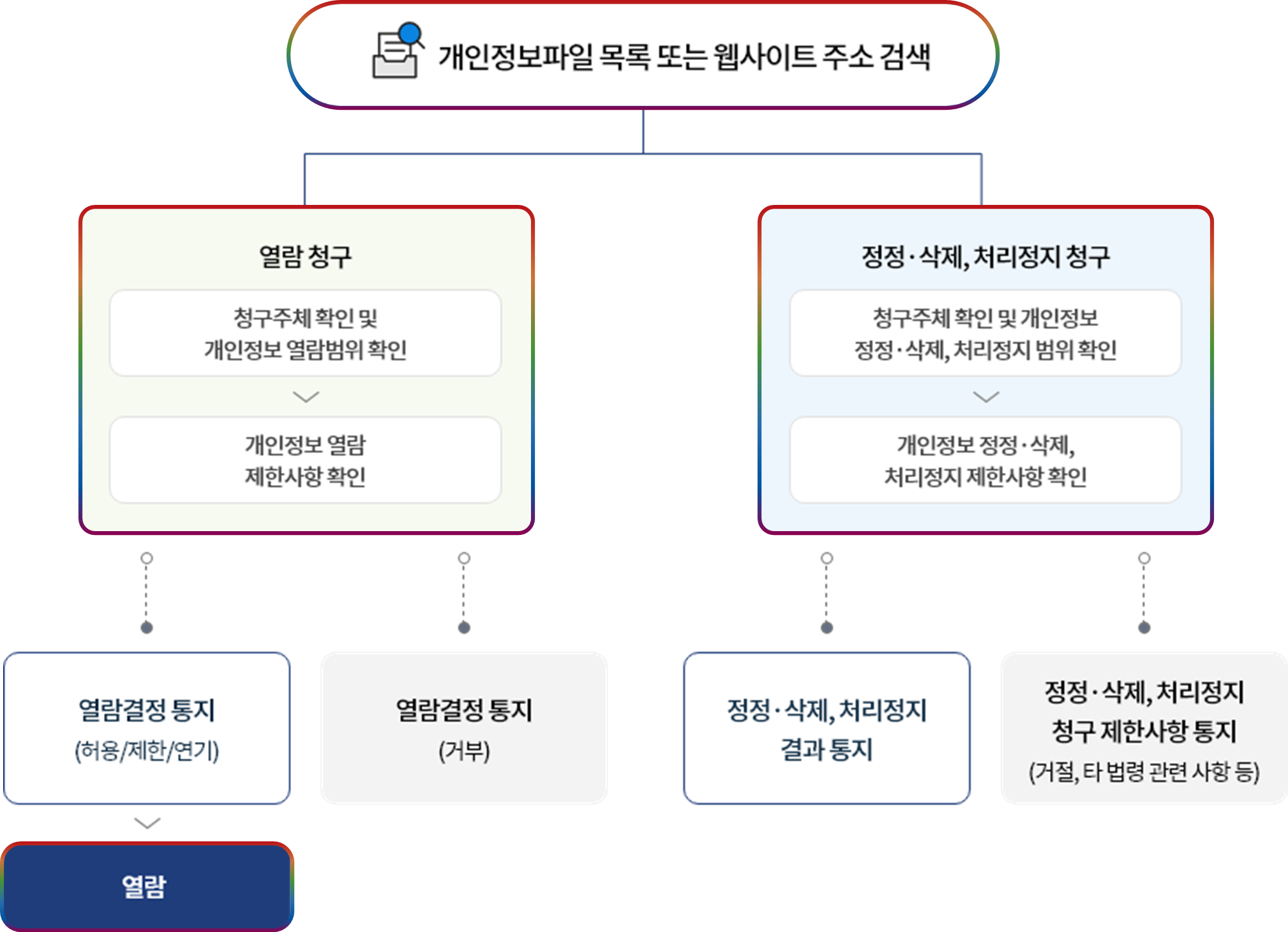 개인정보파일 목록 또는 웹사이트 주소 검색

열람 청구

청구주체 확인 및 개인정보 열람범위 확인

개인정보 열람 제한사항 확인

정정·삭제, 처리정지 청구

청구주체 확인 및 개인정보 정정·삭제, 처리정지 범위 확인

개인정보 정정·삭제, 처리정지 제한사항 확인

열람결정 통지 (허용/제한/연기)

열람결정 통지 (거부)

정정·삭제, 처리정지 결과 통지

정정·삭제, 처리정지 청구 제한사항 통지 (거절, 타 법령 관련 사항 등)

열람